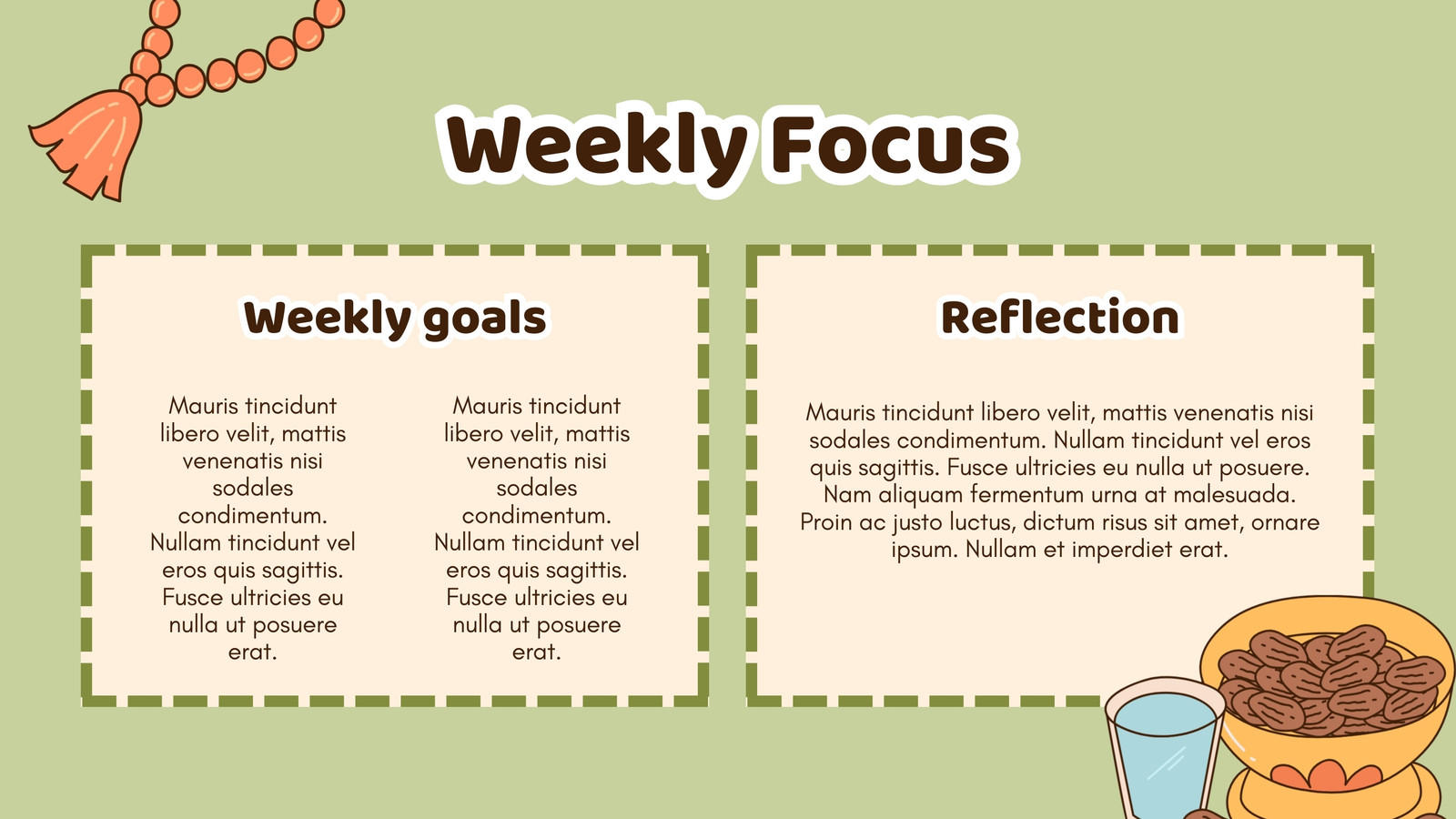 Weekly Focus

Weekly goals

Mauris tincidunt libero velit, mattis venenatis nisi sodales condimentum. Nullam tincidunt vel eros quis sagittis. Fusce ultricies eu nulla ut posuere erat.

Mauris tincidunt libero velit, mattis venenatis nisi sodales condimentum. Nullam tincidunt vel eros quis sagittis. Fusce ultricies eu nulla ut posuere erat.

Reflection

Mauris tincidunt libero velit, mattis venenatis nisi sodales condimentum. Nullam tincidunt vel eros quis sagittis. Fusce ultricies eu nulla ut posuere. Nam aliquam fermentum urna at malesuada. Proin ac justo luctus, dictum risus sit amet, ornare ipsum. Nullam et imperdiet erat.